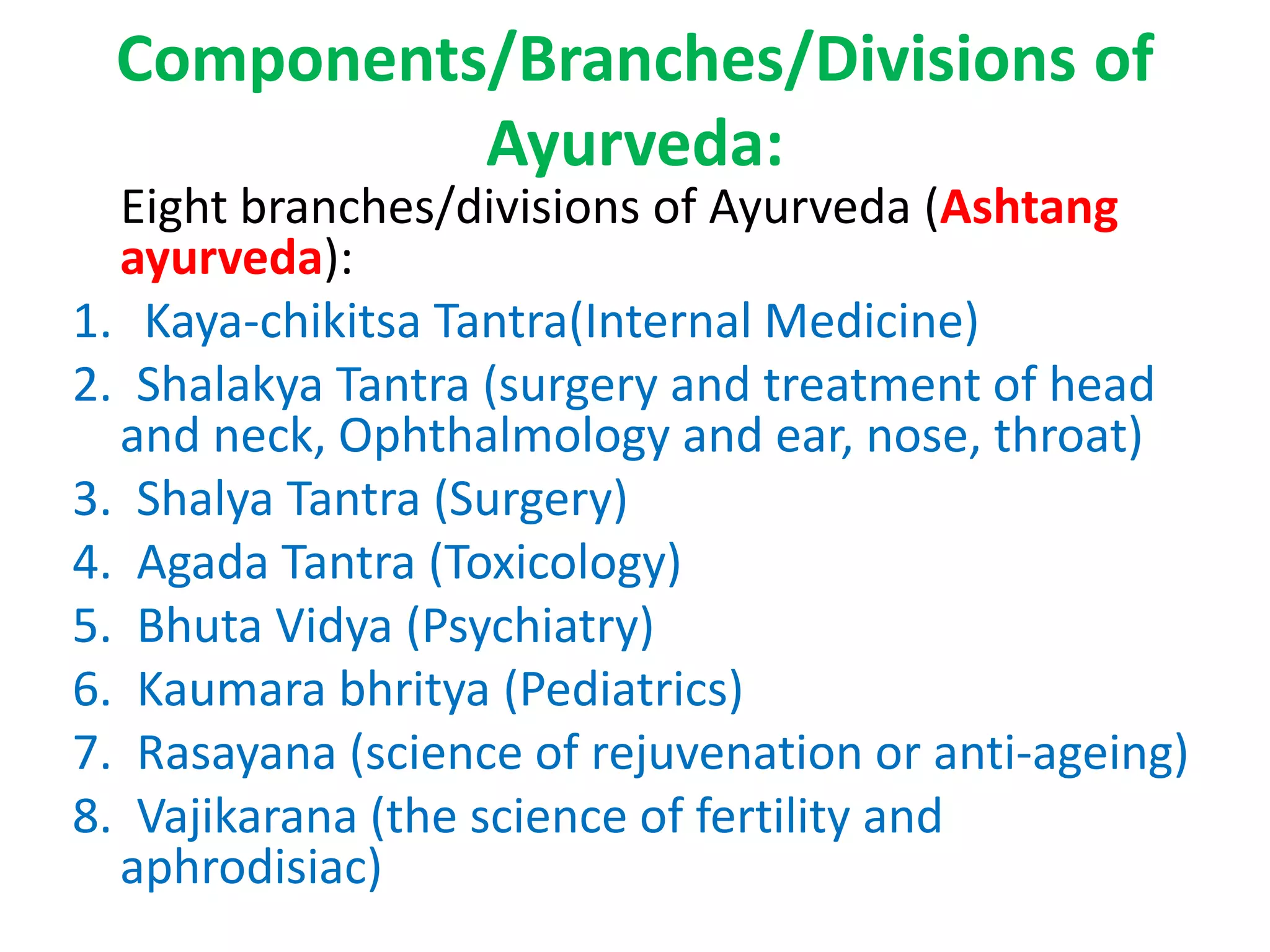 Components/Branches/Divisions of Ayurveda:

Eight branches/divisions of Ayurveda (Ashtang ayurveda):

1. Kaya-chikitsa Tantra(Internal Medicine)
2. Shalakya Tantra (surgery and treatment of head and neck, Ophthalmology and ear, nose, throat)
3. Shalya Tantra (Surgery)
4. Agada Tantra (Toxicology)
5. Bhuta Vidya (Psychiatry)
6. Kaumara bhritya (Pediatrics)
7. Rasayana (science of rejuvenation or anti-ageing)
8. Vajikarana (the science of fertility and aphrodisiac)